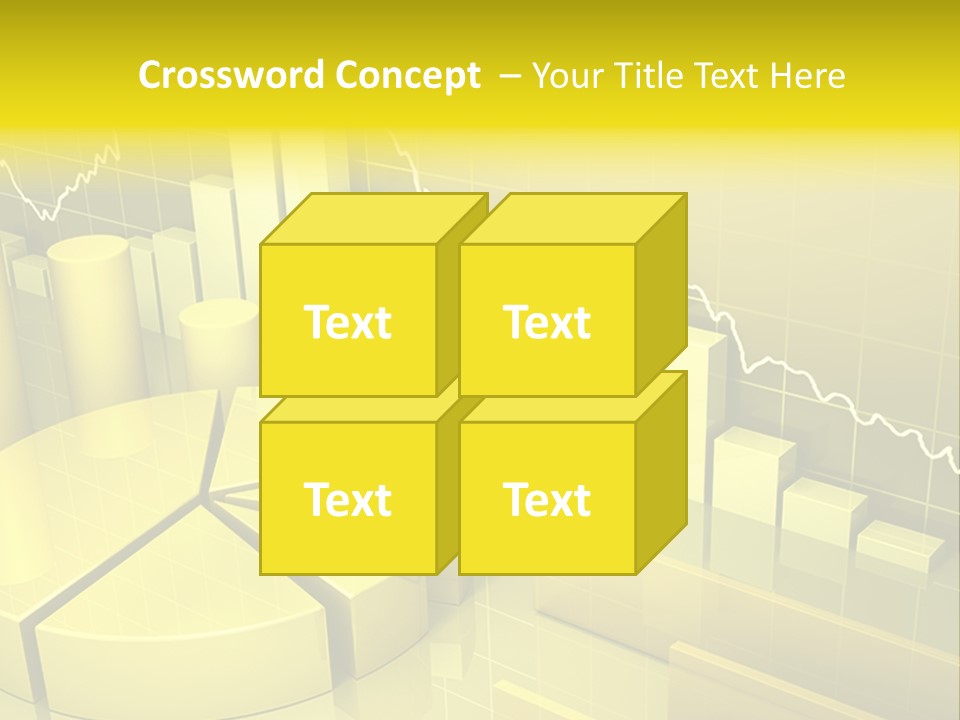 Crossword Concept – Your Title Text Here

Text

Text

Text

Text